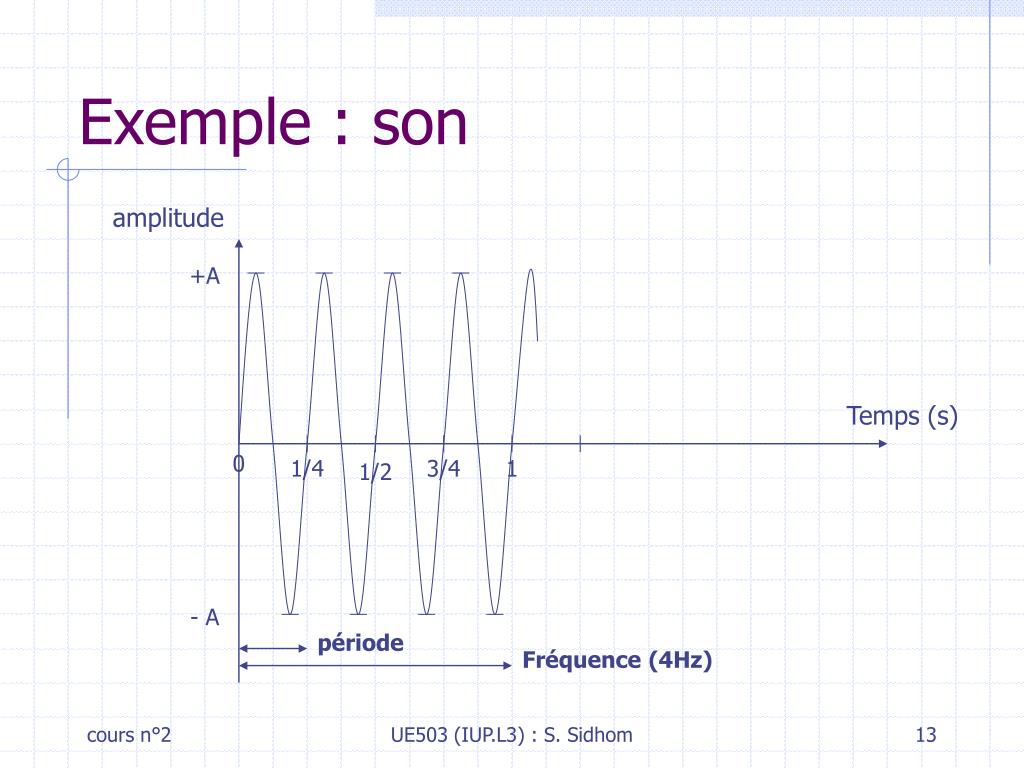 Exemple : son

amplitude

+A

Temps (s)

0

1/4

1/2

3/4

1

- A

période

Fréquence (4Hz)

cours n°2

UE503 (IUP.L3) : S. Sidhom

13